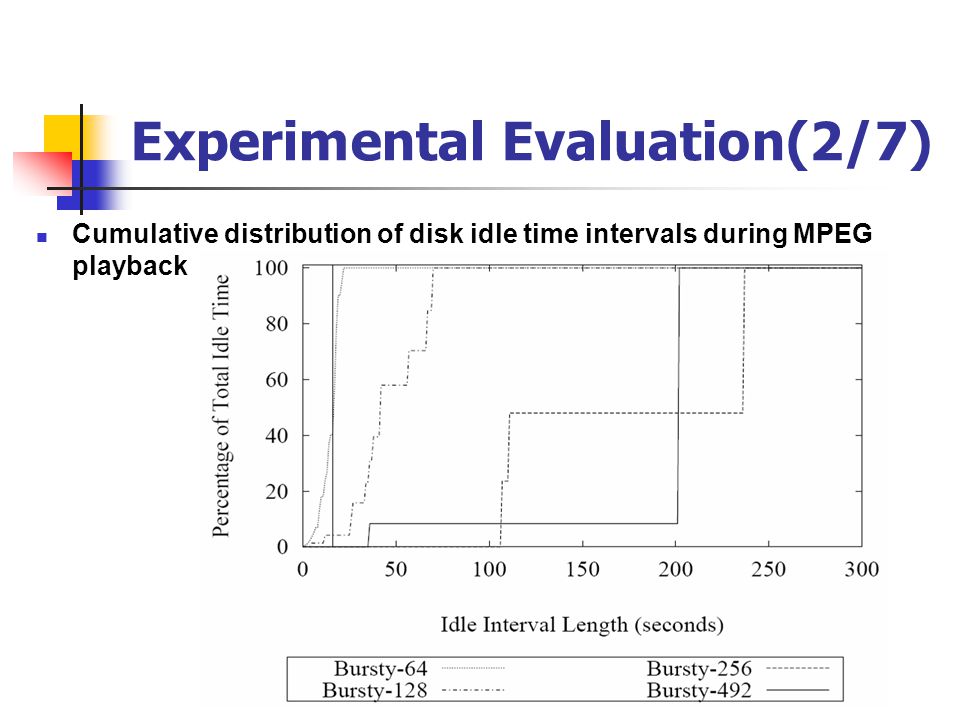 Experimental Evaluation(2/7)

Cumulative distribution of disk idle time intervals during MPEG playback

Percentage of Total Idle Time

100
80
60
40
20
0

0 50 100 150 200 250 300

Idle Interval Length (seconds)

Bursty-64
Bursty-128
Bursty-256
Bursty-492